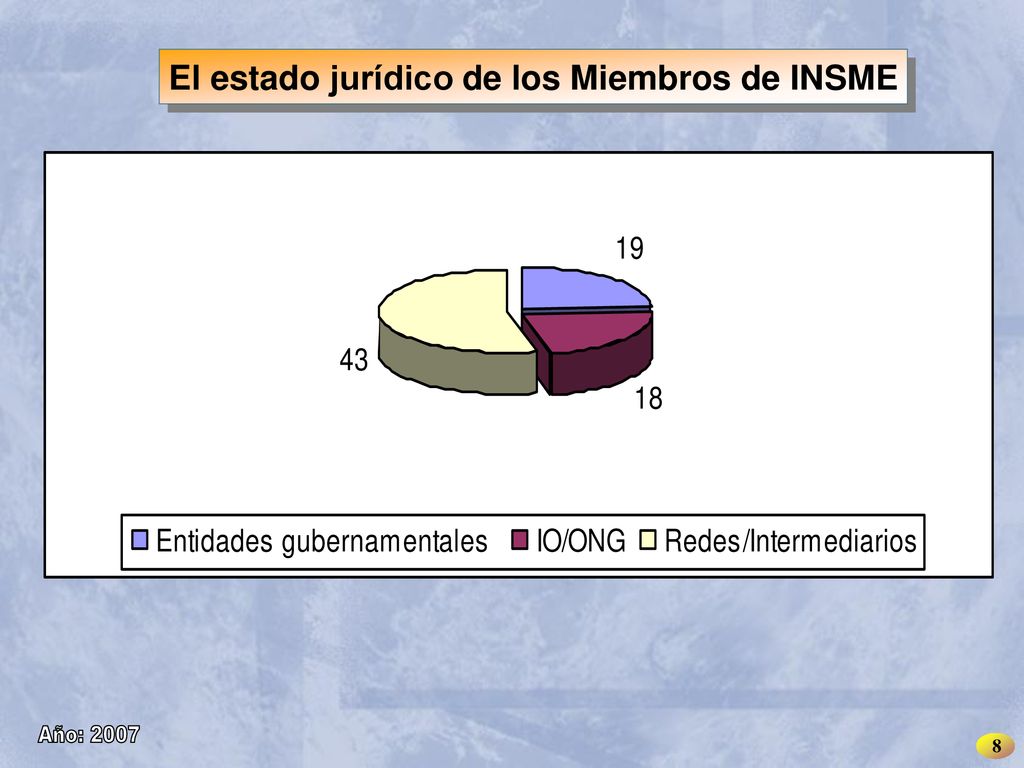 El estado jurídico de los Miembros de INSME

19

43

18

Entidades gubernamentales IO/ONG Redes/Intermediarios

Año: 2007

8